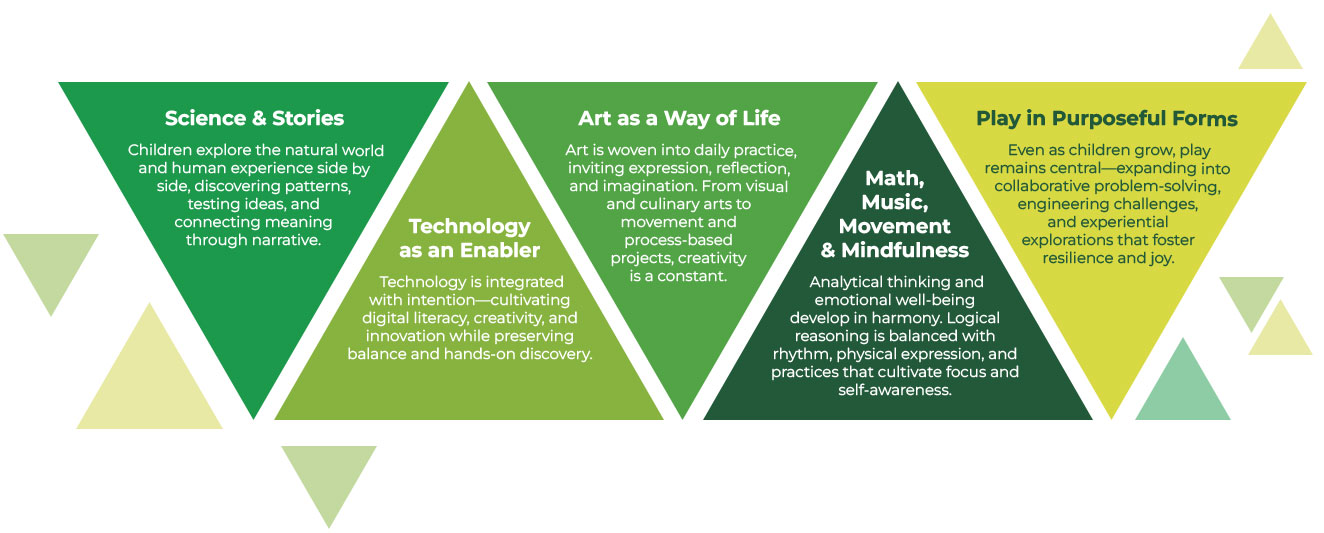 Science & Stories

Children explore the natural world and human experience side by side, discovering patterns, testing ideas, and connecting meaning through narrative.

Technology as an Enabler

Technology is integrated with intention—cultivating digital literacy, creativity, and innovation while preserving balance and hands-on discovery.

Art as a Way of Life

Art is woven into daily practice, inviting expression, reflection, and imagination. From visual and culinary arts to movement and process-based projects, creativity is a constant.

Math, Music, Movement & Mindfulness

Analytical thinking and emotional well-being develop in harmony. Logical reasoning is balanced with rhythm, physical expression, and practices that cultivate focus and self-awareness.

Play in Purposeful Forms

Even as children grow, play remains central—expanding into collaborative problem-solving, engineering challenges, and experiential explorations that foster resilience and joy.